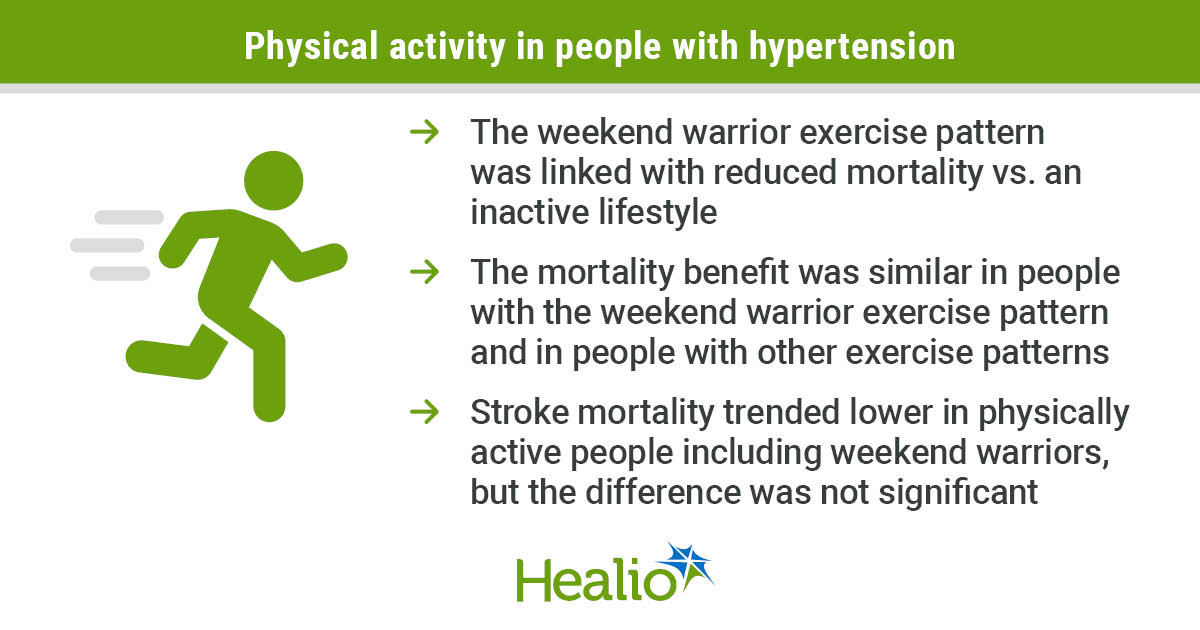 Physical activity in people with hypertension

→ The weekend warrior exercise pattern was linked with reduced mortality vs. an inactive lifestyle

→ The mortality benefit was similar in people with the weekend warrior exercise pattern and in people with other exercise patterns

→ Stroke mortality trended lower in physically active people including weekend warriors, but the difference was not significant

Healio